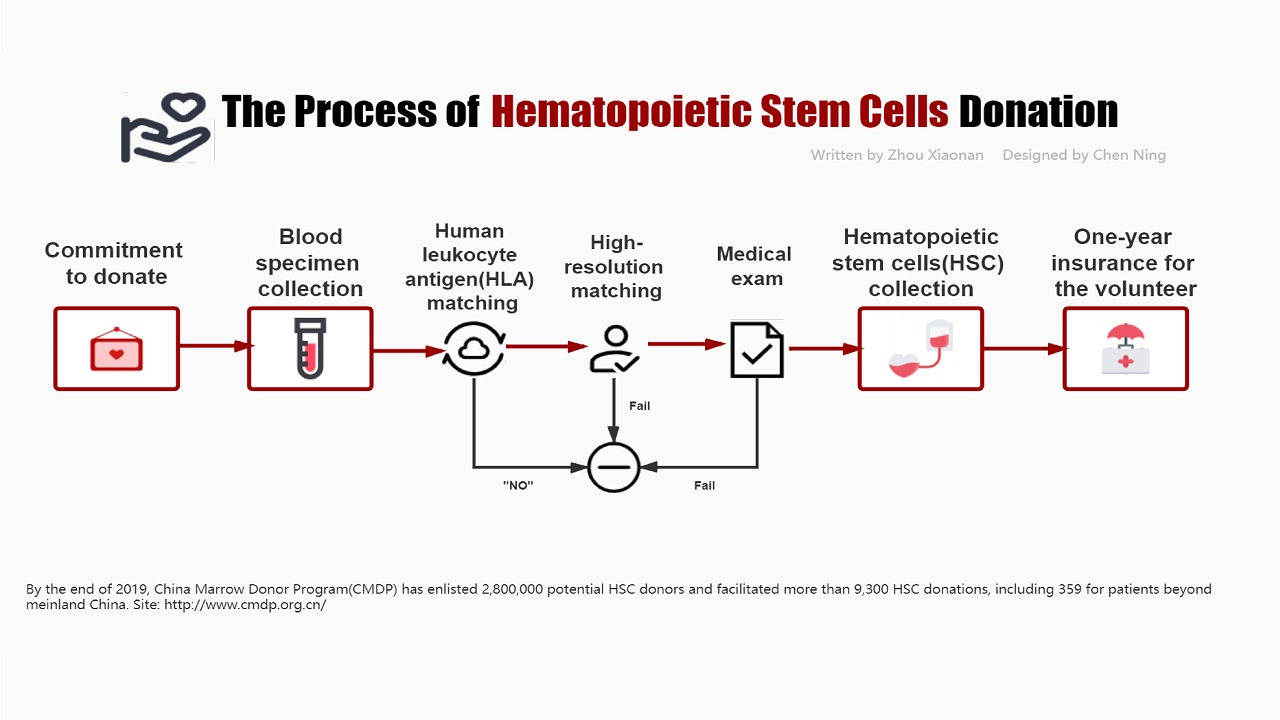 The Process of Hematopoietic Stem Cells Donation

Written by Zhou Xiaonan Designed by Chen Ning

Commitment to donate

Blood specimen collection

Human leukocyte antigen(HLA) matching

High-resolution matching

Medical exam

Hematopoietic stem cells(HSC) collection

One-year insurance for the volunteer

Fail

"NO"

Fail

By the end of 2019, China Marrow Donor Program(CMDP) has enlisted 2,800,000 potential HSC donors and facilitated more than 9,300 HSC donations, including 359 for patients beyond meinland China. Site: http://www.cmdp.org.cn/